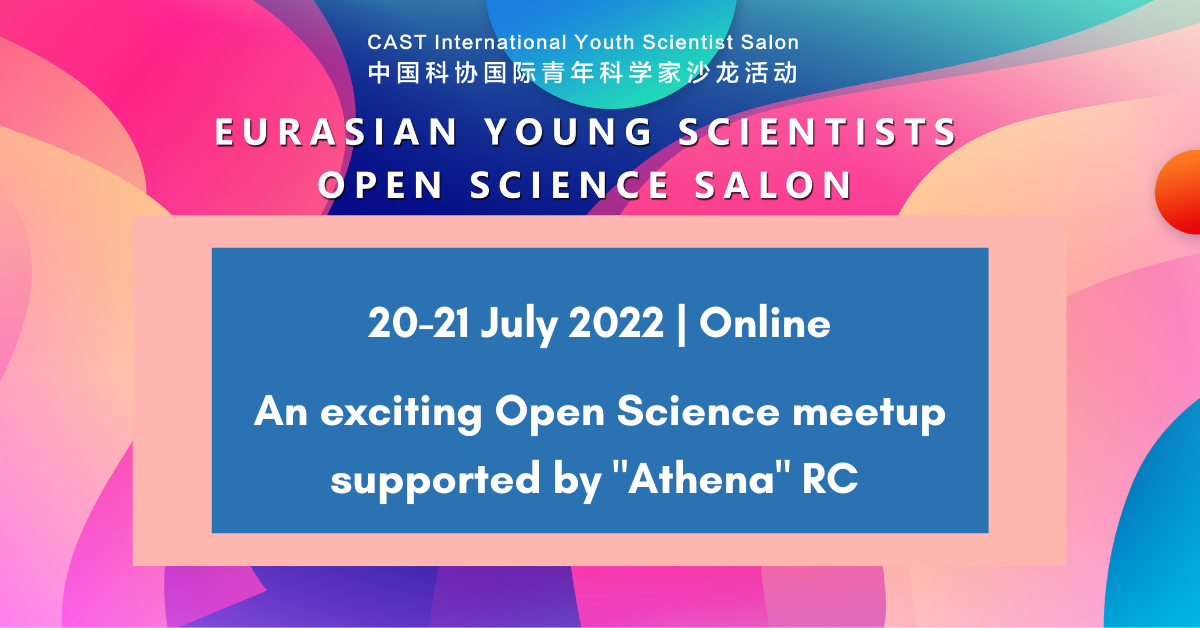 CAST International Youth Scientist Salon
中国科协国际青年科学家沙龙活动

EURASIAN YOUNG SCIENTISTS
OPEN SCIENCE SALON

20-21 July 2022 | Online

An exciting Open Science meetup supported by "Athena" RC